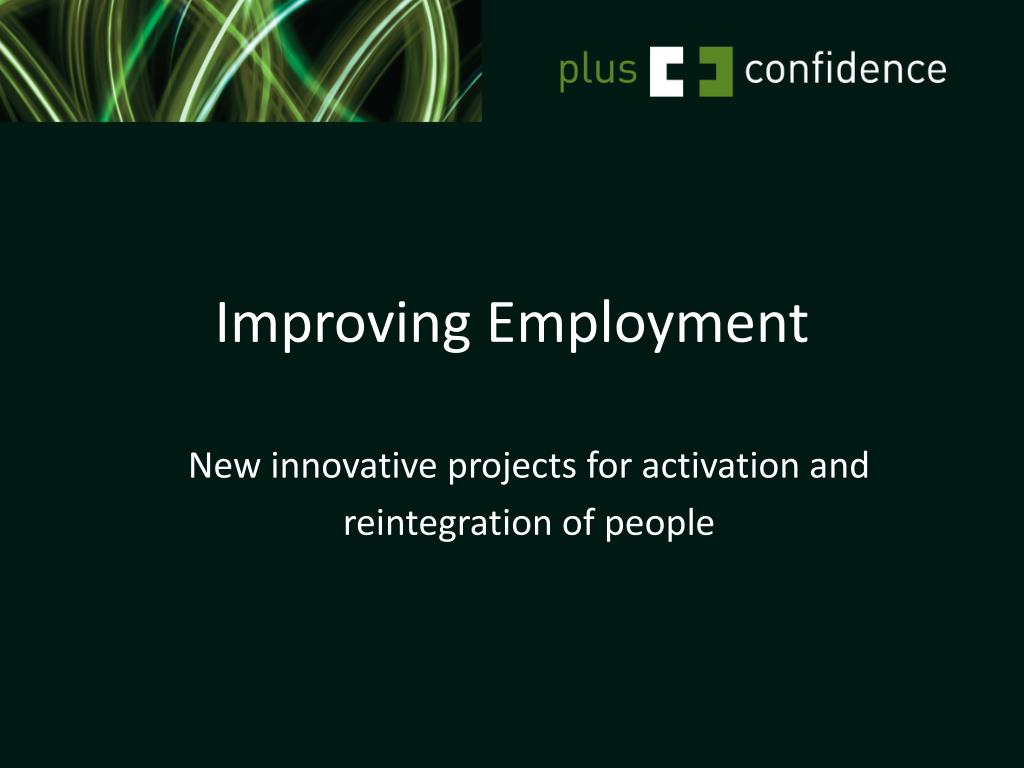 plus confidence

Improving Employment

New innovative projects for activation and reintegration of people